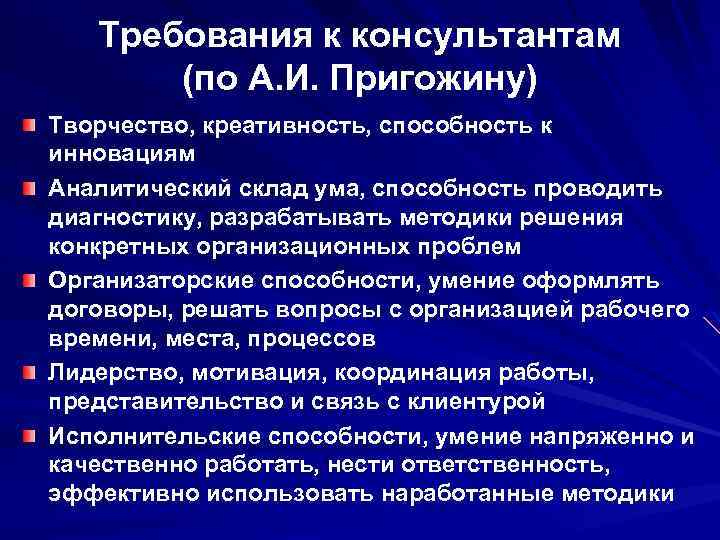 Требования к консультантам (по А.И. Пригожину)

Творчество, креативность, способность к инновациям

Аналитический склад ума, способность проводить диагностику, разрабатывать методики решения конкретных организационных проблем

Организаторские способности, умение оформлять договоры, решать вопросы с организацией рабочего времени, места, процессов

Лидерство, мотивация, координация работы, представительство и связь с клиентурой

Исполнительские способности, умение напряженно и качественно работать, нести ответственность, эффективно использовать наработанные методики